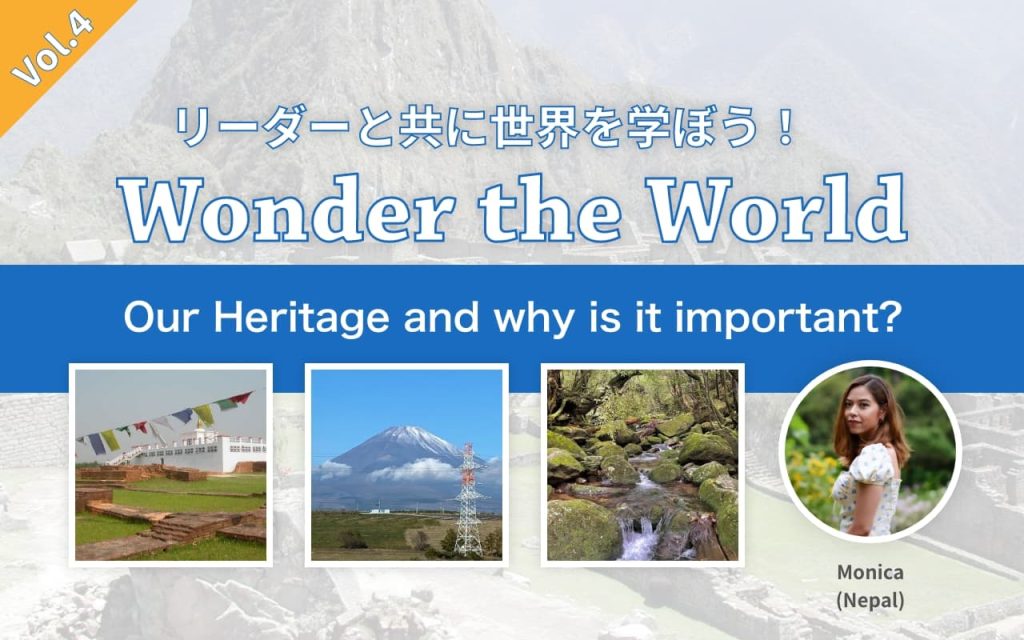 Vol.4

リーダーと共に世界を学ぼう！

Wonder the World

Our Heritage and why is it important?

Monica
(Nepal)